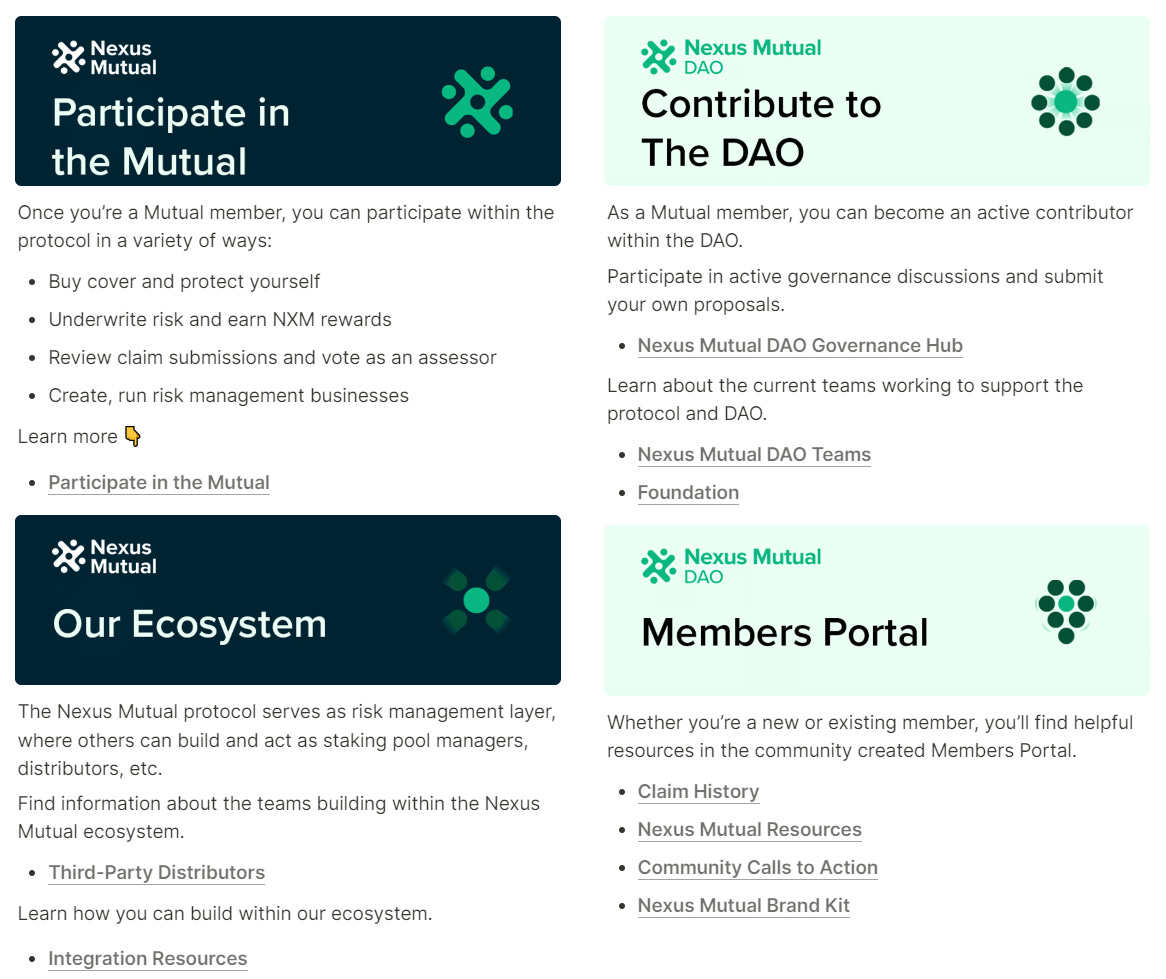 Nexus Mutual

Participate in the Mutual

Once you're a Mutual member, you can participate within the protocol in a variety of ways:

- Buy cover and protect yourself
- Underwrite risk and earn NXM rewards
- Review claim submissions and vote as an assessor
- Create, run risk management businesses

Learn more 👇

- Participate in the Mutual

Nexus Mutual

Our Ecosystem

The Nexus Mutual protocol serves as risk management layer, where others can build and act as staking pool managers, distributors, etc.

Find information about the teams building within the Nexus Mutual ecosystem.

- Third-Party Distributors

Learn how you can build within our ecosystem.

- Integration Resources

Nexus Mutual DAO

Contribute to The DAO

As a Mutual member, you can become an active contributor within the DAO.

Participate in active governance discussions and submit your own proposals.

- Nexus Mutual DAO Governance Hub

Learn about the current teams working to support the protocol and DAO.

- Nexus Mutual DAO Teams
- Foundation

Nexus Mutual DAO

Members Portal

Whether you're a new or existing member, you'll find helpful resources in the community created Members Portal.

- Claim History
- Nexus Mutual Resources
- Community Calls to Action
- Nexus Mutual Brand Kit